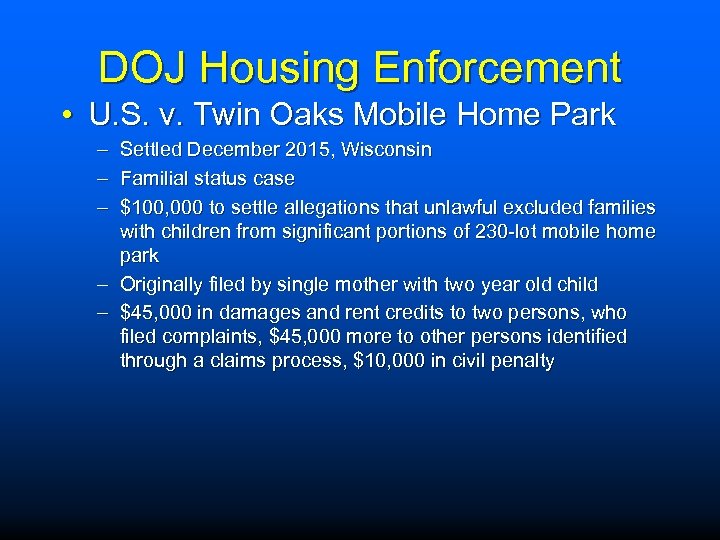 DOJ Housing Enforcement

• U.S. v. Twin Oaks Mobile Home Park

– Settled December 2015, Wisconsin
– Familial status case
– \$100,000 to settle allegations that unlawful excluded families with children from significant portions of 230-lot mobile home park
– Originally filed by single mother with two year old child
– \$45,000 in damages and rent credits to two persons, who filed complaints, \$45,000 more to other persons identified through a claims process, \$10,000 in civil penalty